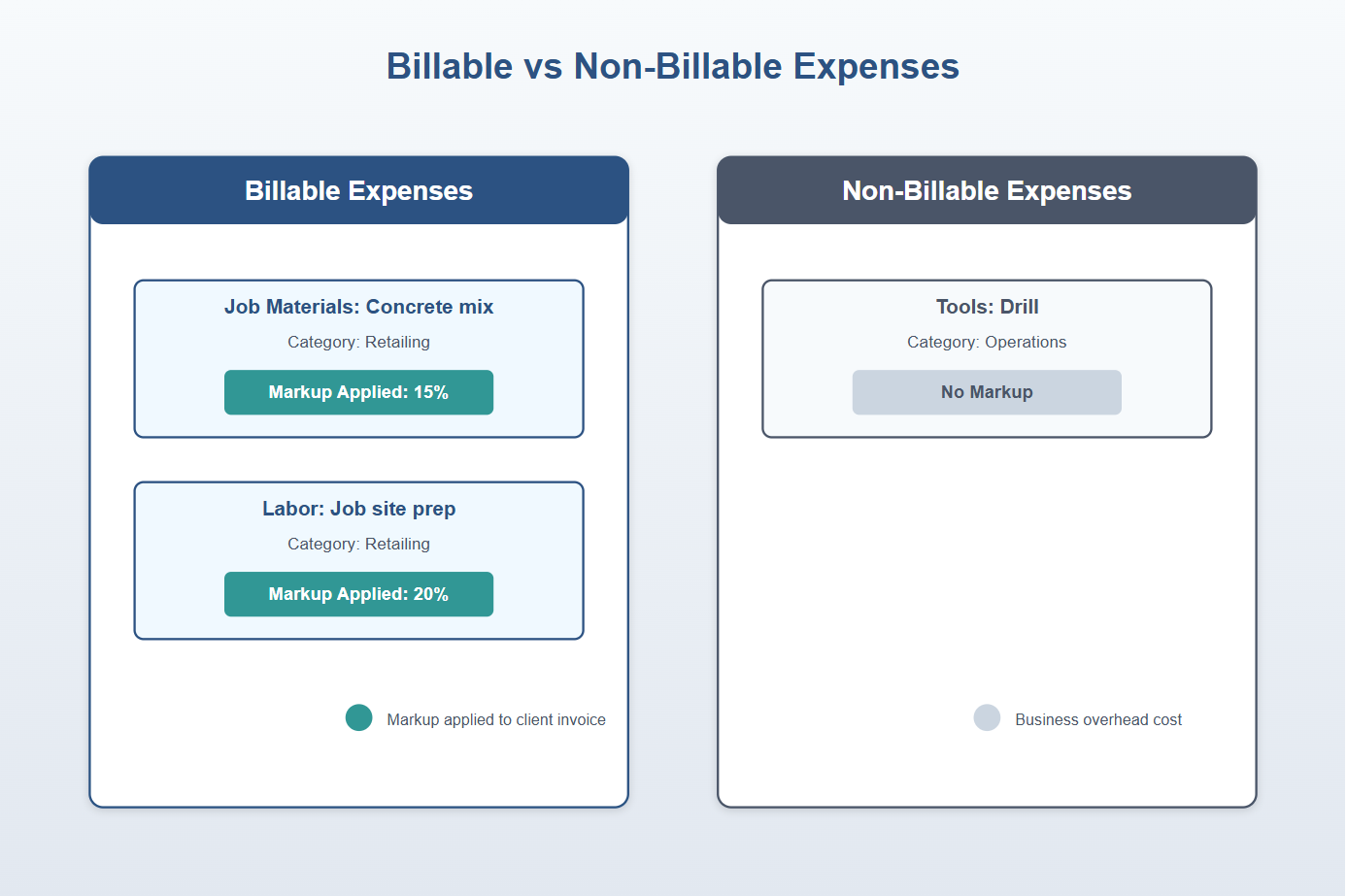 Billable vs Non-Billable Expenses

Billable Expenses

Job Materials: Concrete mix

Category: Retailing

Markup Applied: 15%

Labor: Job site prep

Category: Retailing

Markup Applied: 20%

Markup applied to client invoice

Non-Billable Expenses

Tools: Drill

Category: Operations

No Markup

Business overhead cost